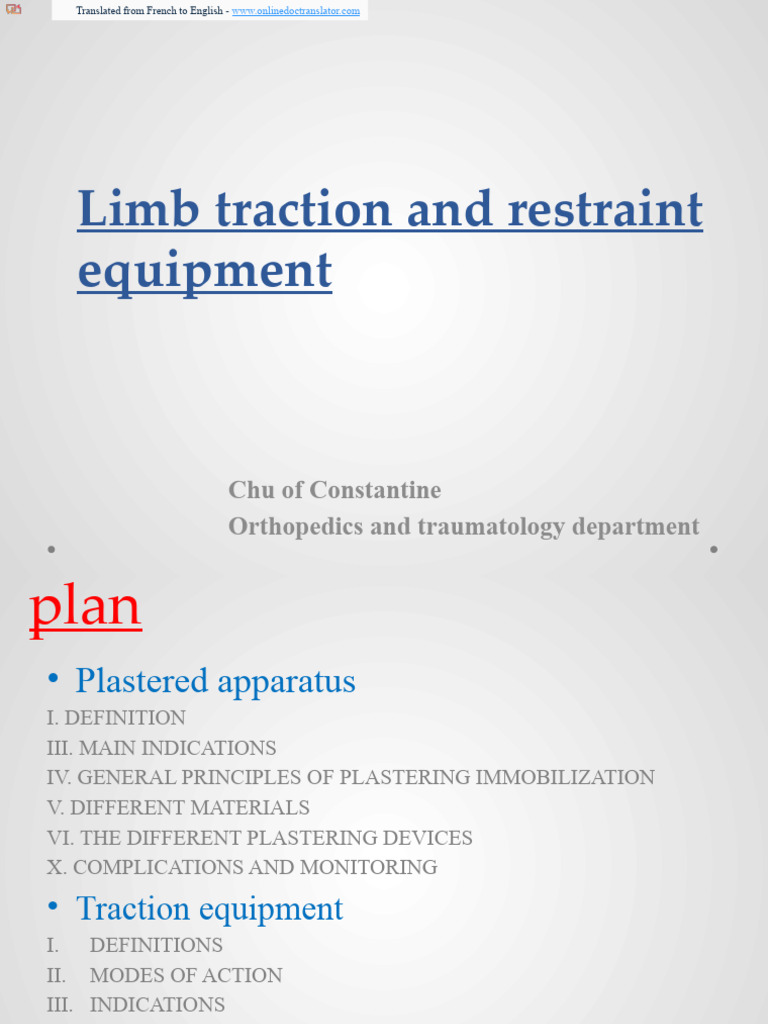 Translated from French to English - www.onlinedoctranslator.com

Limb traction and restraint equipment

Chu of Constantine
Orthopedics and traumatology department

plan

• Plastered apparatus

I. DEFINITION
III. MAIN INDICATIONS
IV. GENERAL PRINCIPLES OF PLASTERING IMMOBILIZATION
V. DIFFERENT MATERIALS
VI. THE DIFFERENT PLASTERING DEVICES
X. COMPLICATIONS AND MONITORING

• Traction equipment

I. DEFINITIONS
II. MODES OF ACTION
III. INDICATIONS